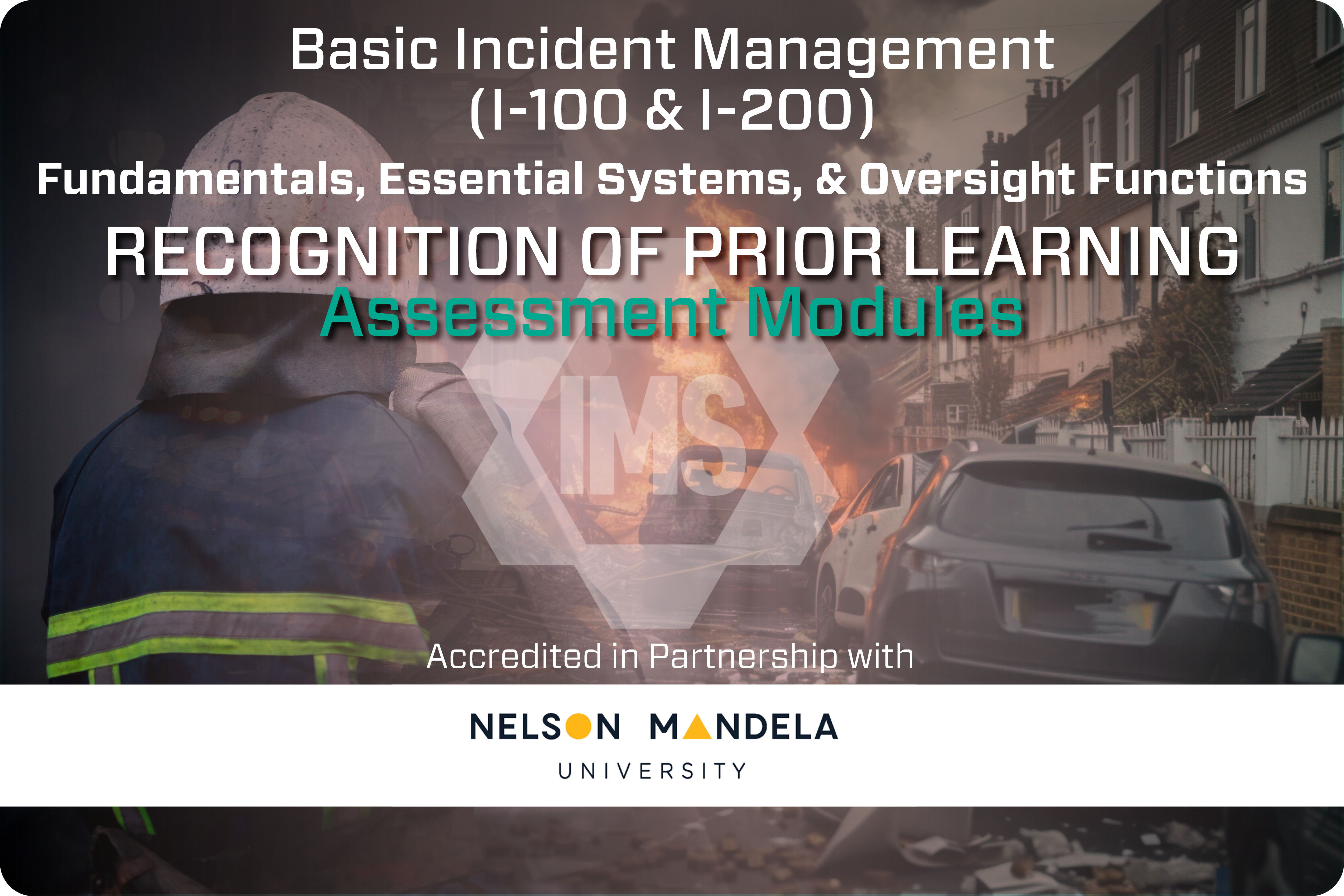 Basic Incident Management
(I-100 & I-200)

Fundamentals, Essential Systems, & Oversight Functions

RECOGNITION OF PRIOR LEARNING
Assessment Modules

IMS

Accredited in Partnership with

NELSON MANDELA
UNIVERSITY